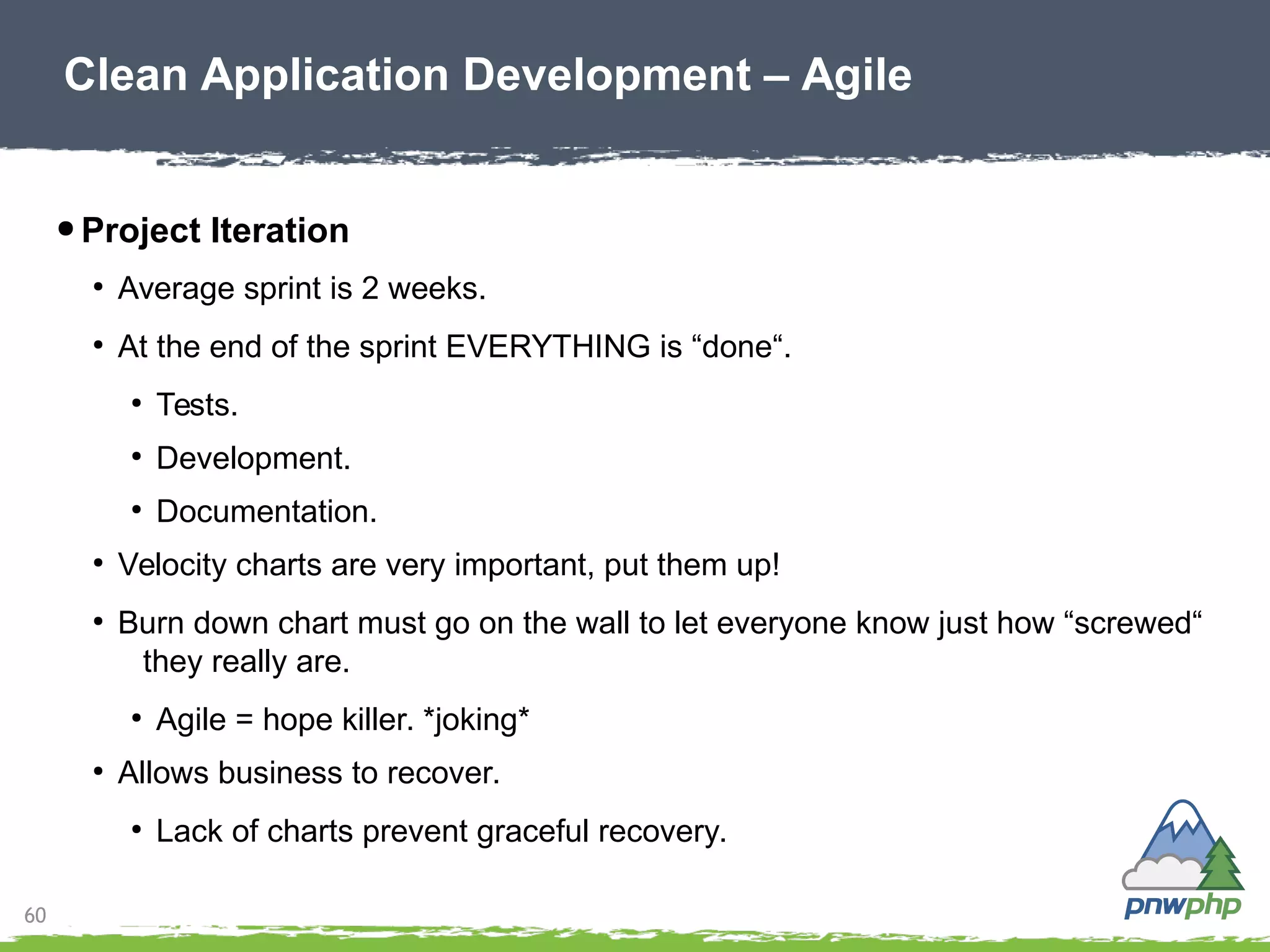 Clean Application Development – Agile

• Project Iteration

• Average sprint is 2 weeks.

• At the end of the sprint EVERYTHING is “done“.

• Tests.

• Development.

• Documentation.

• Velocity charts are very important, put them up!

• Burn down chart must go on the wall to let everyone know just how “screwed“ they really are.

• Agile = hope killer. *joking*

• Allows business to recover.

• Lack of charts prevent graceful recovery.

60

pnwphp